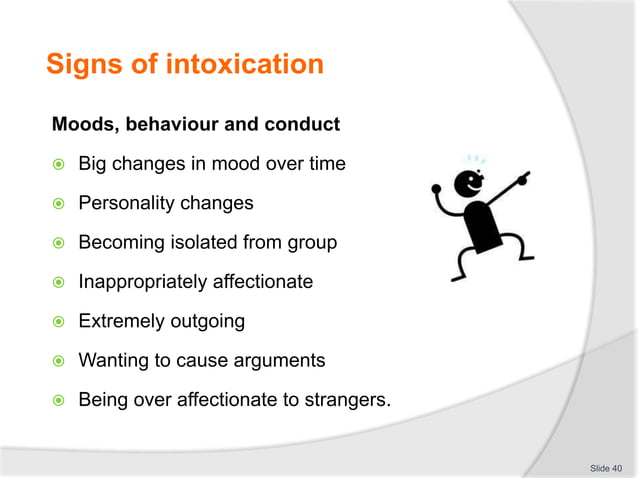 Signs of intoxication

Moods, behaviour and conduct

- Big changes in mood over time
- Personality changes
- Becoming isolated from group
- Inappropriately affectionate
- Extremely outgoing
- Wanting to cause arguments
- Being over affectionate to strangers.

Slide 40